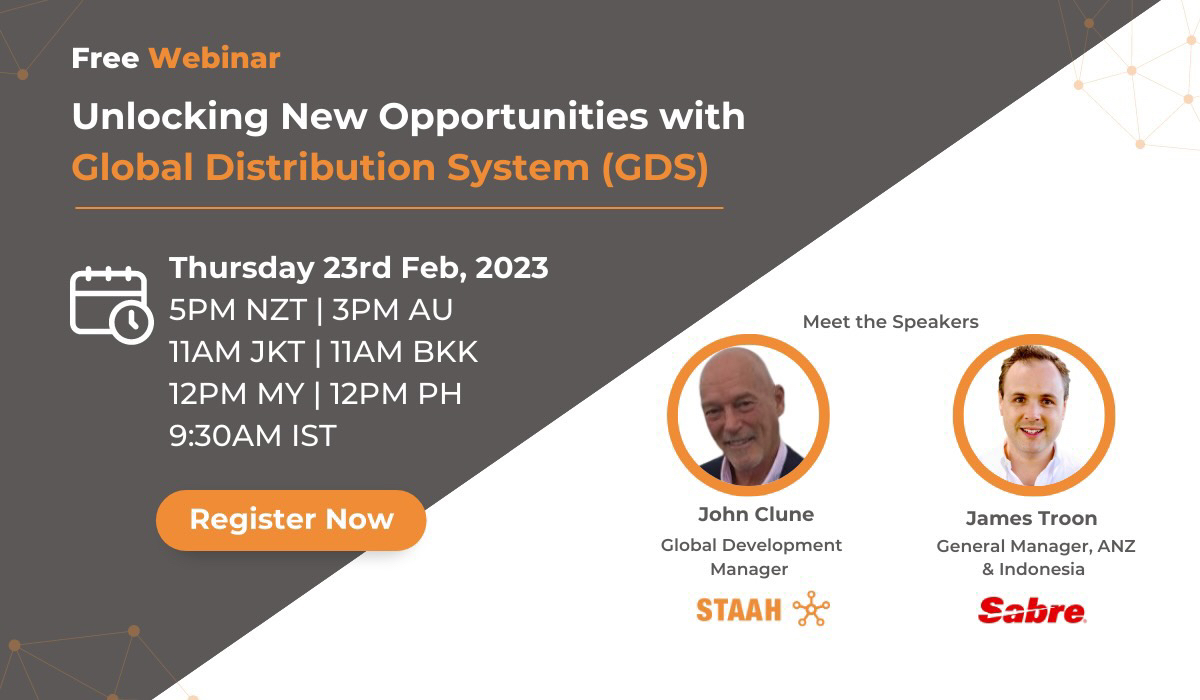 Free Webinar

Unlocking New Opportunities with Global Distribution System (GDS)

Thursday 23rd Feb, 2023
5PM NZT | 3PM AU
11AM JKT | 11AM BKK
12PM MY | 12PM PH
9:30AM IST

Register Now

Meet the Speakers

John Clune
Global Development Manager

STAAH

James Troon
General Manager, ANZ & Indonesia

Sabre